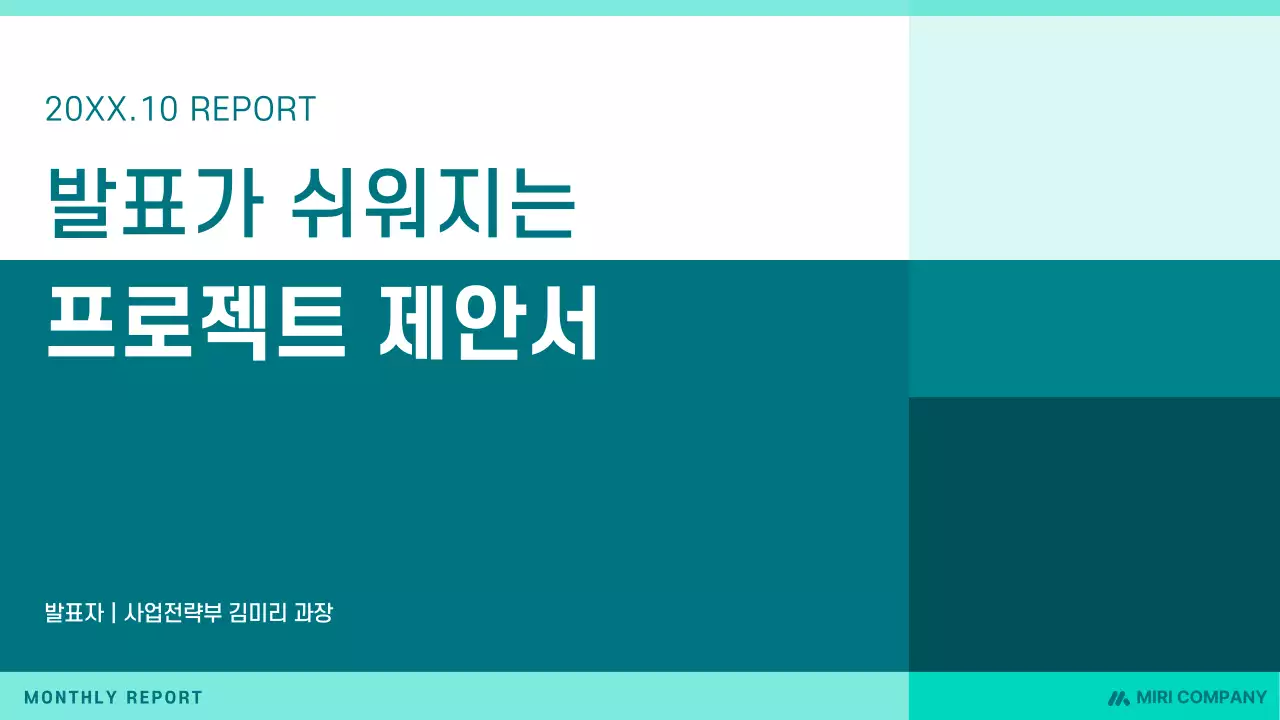 20XX.10 REPORT

발표가 쉬워지는

프로젝트 제안서

발표자 | 사업전략부 김미리 과장

MONTHLY REPORT

MIRI COMPANY